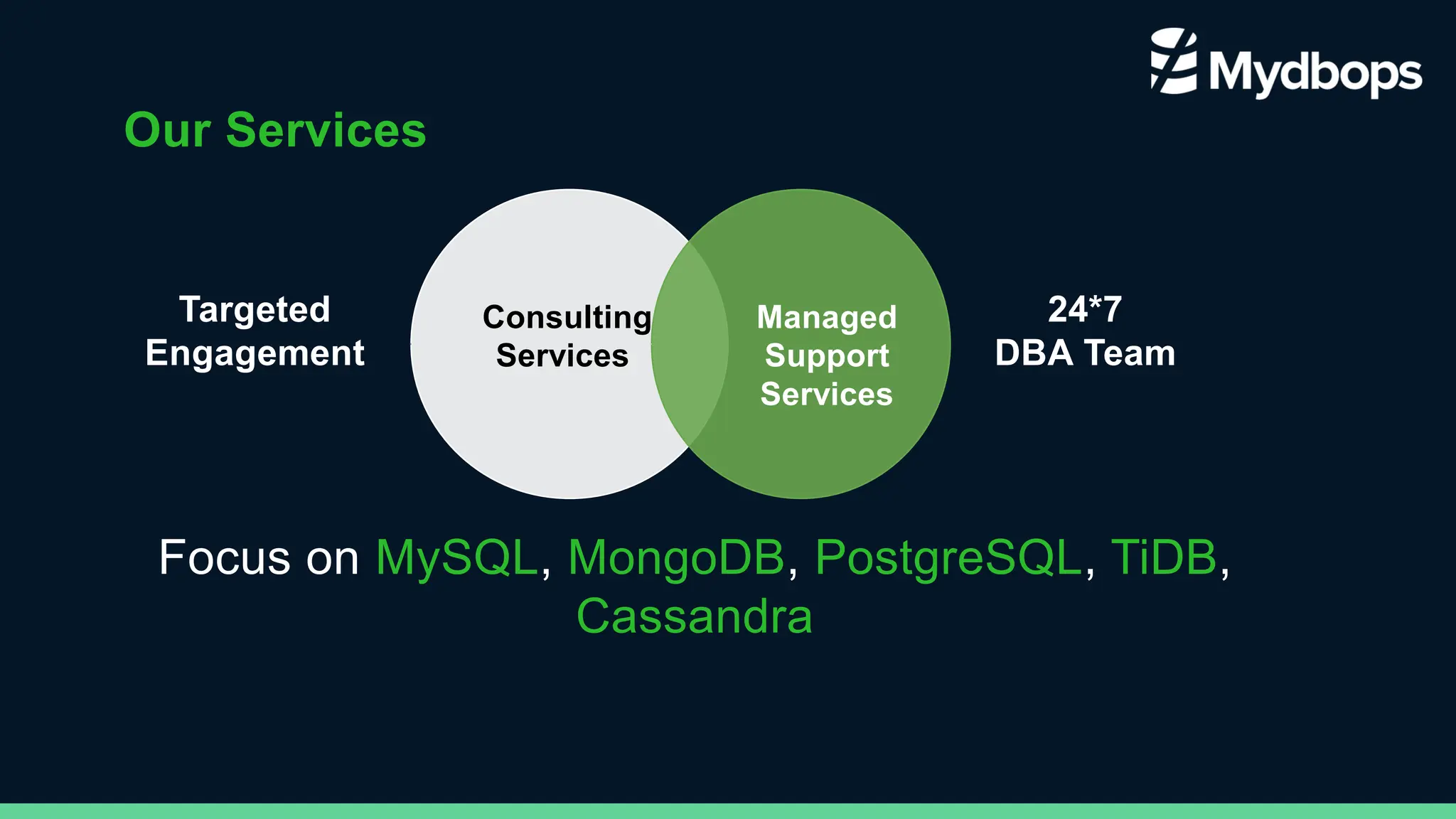 Mydbops

Our Services

Targeted Engagement

Consulting Services

Managed Support Services

24*7 DBA Team

Focus on MySQL, MongoDB, PostgreSQL, TiDB, Cassandra